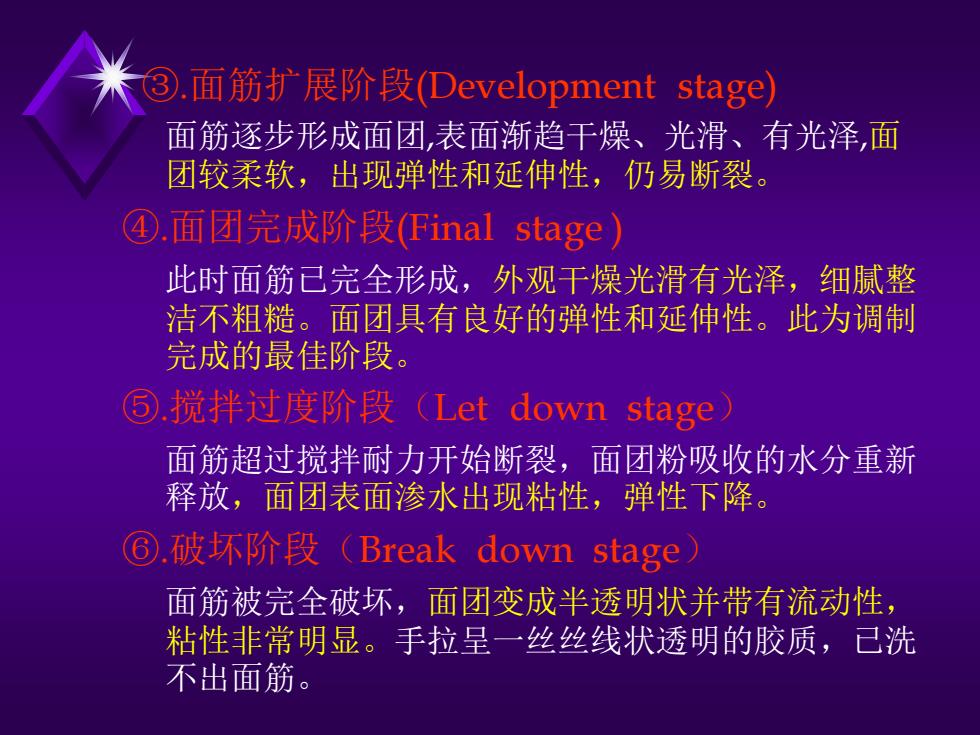 ③.面筋扩展阶段(Development stage)

面筋逐步形成面团,表面渐趋干燥、光滑、有光泽,面团较柔软，出现弹性和延伸性，仍易断裂。

④.面团完成阶段(Final stage )

此时面筋已完全形成，外观干燥光滑有光泽，细腻整洁不粗糙。面团具有良好的弹性和延伸性。此为调制完成的最佳阶段。

⑤.搅拌过度阶段（Let down stage）

面筋超过搅拌耐力开始断裂，面团粉吸收的水分重新释放，面团表面渗水出现粘性，弹性下降。

⑥.破坏阶段（Break down stage）

面筋被完全破坏，面团变成半透明状并带有流动性，粘性非常明显。手拉呈一丝丝线状透明的胶质，已洗不出面筋。